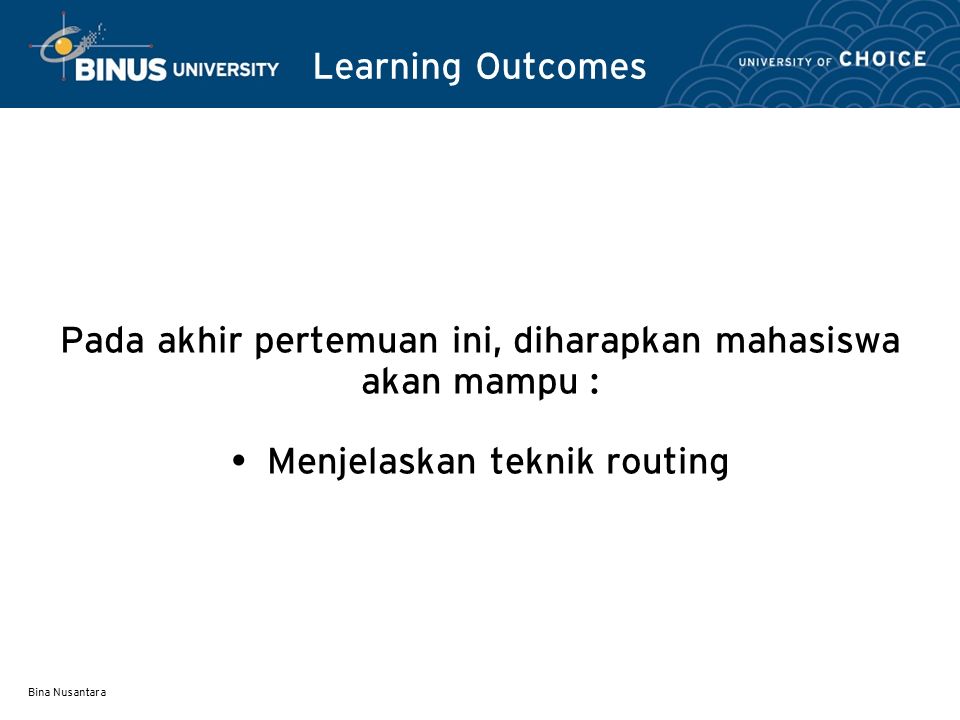 BINUS UNIVERSITY

Learning Outcomes

UNIVERSITY OF CHOICE

Pada akhir pertemuan ini, diharapkan mahasiswa akan mampu :

• Menjelaskan teknik routing

Bina Nusantara